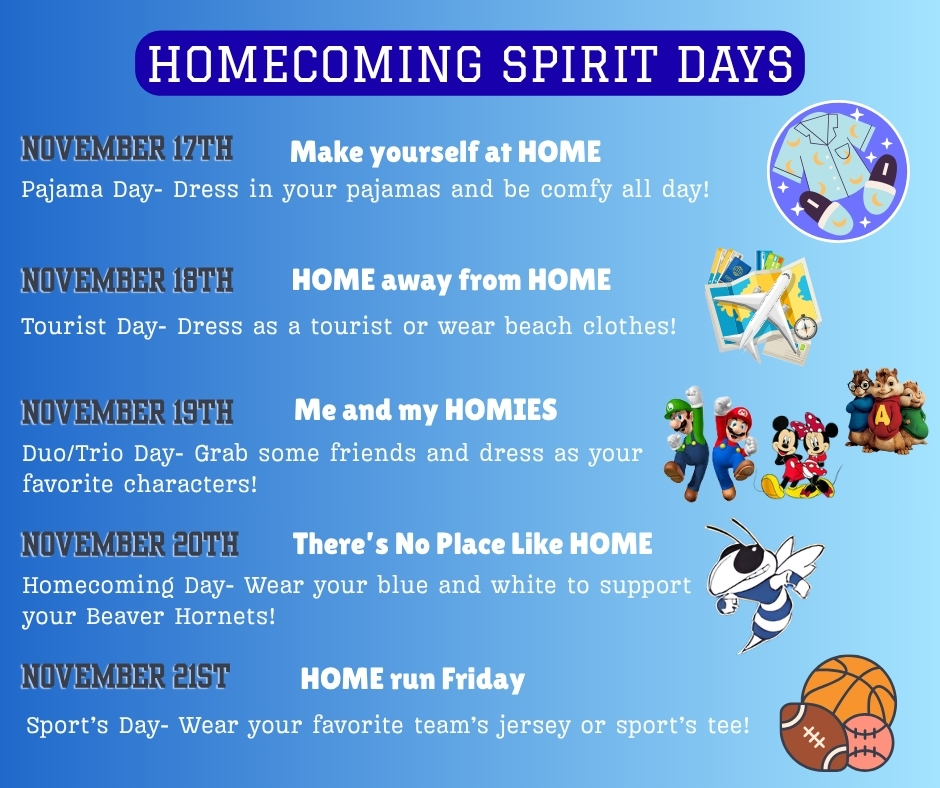 HOMECOMING SPIRIT DAYS

NOVEMBER 17TH Make yourself at HOME

Pajama Day- Dress in your pajamas and be comfy all day!

NOVEMBER 18TH HOME away from HOME

Tourist Day- Dress as a tourist or wear beach clothes!

NOVEMBER 19TH Me and my HOMIES

Duo/Trio Day- Grab some friends and dress as your favorite characters!

A

NOVEMBER 20TH There's No Place Like HOME

Homecoming Day- Wear your blue and white to support your Beaver Hornets!

NOVEMBER 21ST HOME run Friday

Sport's Day- Wear your favorite team's jersey or sport's tee!